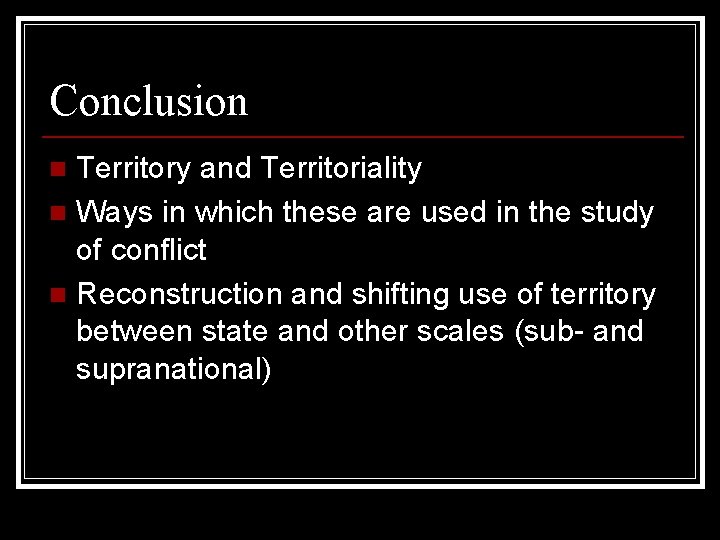 Conclusion

- Territory and Territoriality
- Ways in which these are used in the study of conflict
- Reconstruction and shifting use of territory between state and other scales (sub- and supranational)